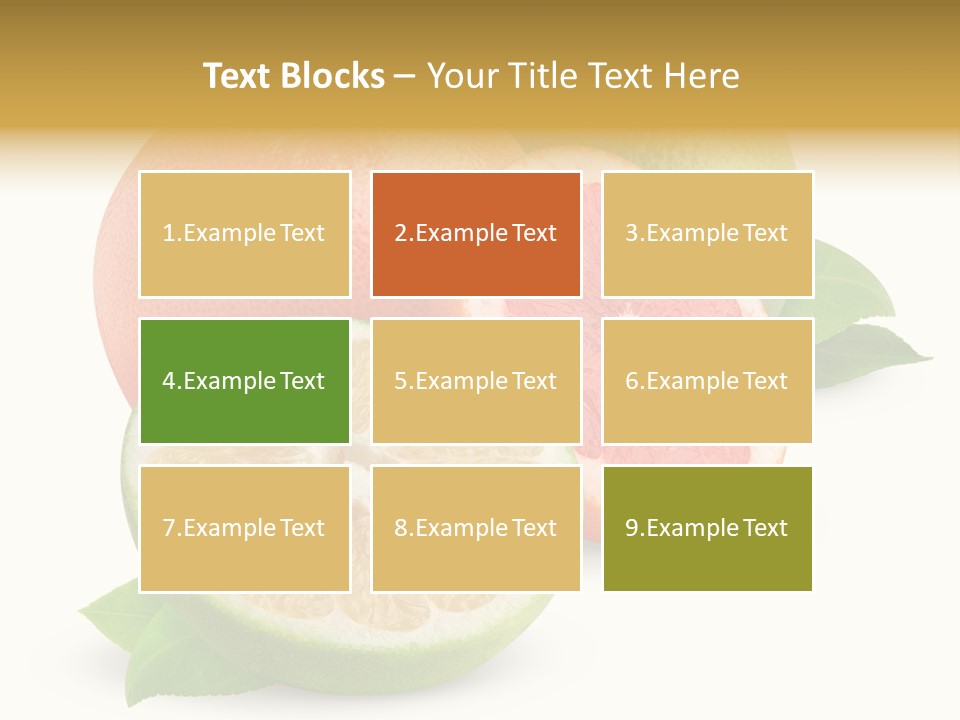 Text Blocks – Your Title Text Here

1.Example Text

2.Example Text

3.Example Text

4.Example Text

5.Example Text

6.Example Text

7.Example Text

8.Example Text

9.Example Text